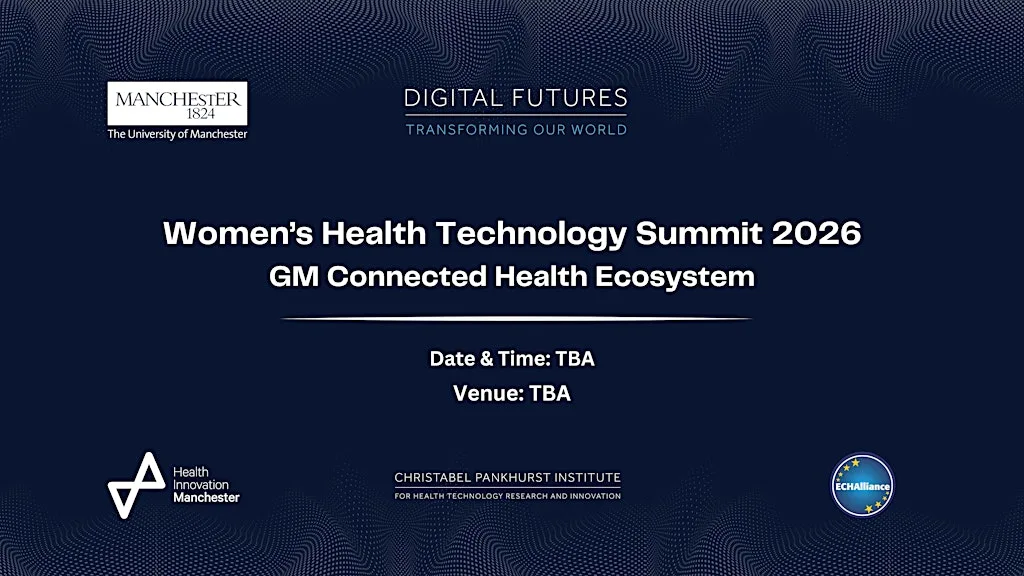 MANCHESTER
1824
The University of Manchester

DIGITAL FUTURES
TRANSFORMING OUR WORLD

Women's Health Technology Summit 2026
GM Connected Health Ecosystem

Date & Time: TBA
Venue: TBA

Health Innovation Manchester

CHRISTABEL PANKHURST INSTITUTE
FOR HEALTH TECHNOLOGY RESEARCH AND INNOVATION

ECHAlliance